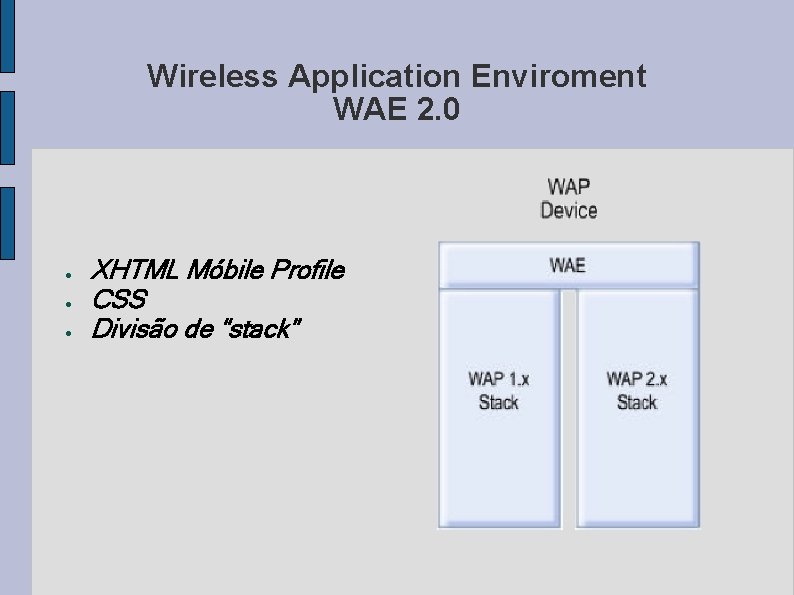 Wireless Application Enviroment
WAE 2.0

- XHTML Móbile Profile
- CSS
- Divisão de "stack"

WAP Device

WAE

WAP 1.x Stack

WAP 2.x Stack